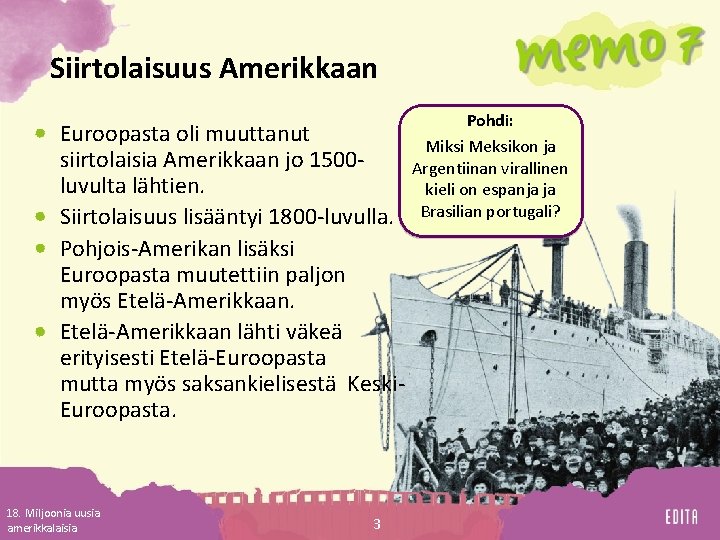 memo 7

Siirtolaisuus Amerikkaan

- Euroopasta oli muuttanut siirtolaisia Amerikkaan jo 1500-luvulta lähtien.
- Siirtolaisuus lisääntyi 1800-luvulla.
- Pohjois-Amerikan lisäksi Euroopasta muutettiin paljon myös Etelä-Amerikkaan.
- Etelä-Amerikkaan lähti väkeä erityisesti Etelä-Euroopasta mutta myös saksankielisestä Keski-Euroopasta.

Pohdi:
Miksi Meksikon ja Argentiinan virallinen kieli on espanja ja Brasilian portugali?

18. Miljoonia uusia amerikkalaisia

3

EDITA